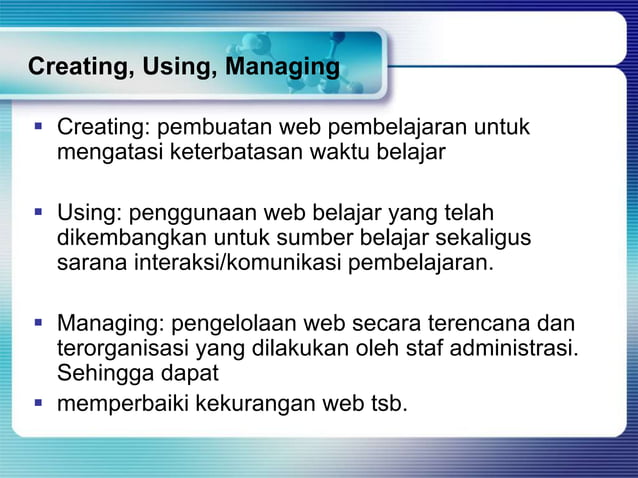 Creating, Using, Managing

▪ Creating: pembuatan web pembelajaran untuk mengatasi keterbatasan waktu belajar

▪ Using: penggunaan web belajar yang telah dikembangkan untuk sumber belajar sekaligus sarana interaksi/komunikasi pembelajaran.

▪ Managing: pengelolaan web secara terencana dan terorganisasi yang dilakukan oleh staf administrasi. Sehingga dapat

▪ memperbaiki kekurangan web tsb.